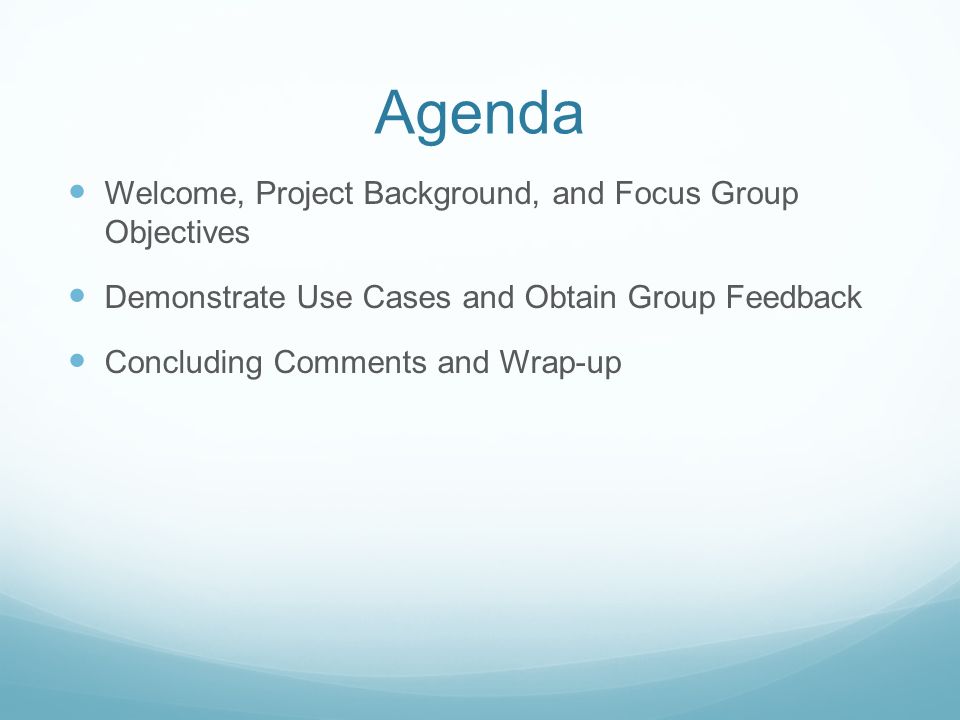 Agenda

- Welcome, Project Background, and Focus Group Objectives
- Demonstrate Use Cases and Obtain Group Feedback
- Concluding Comments and Wrap-up